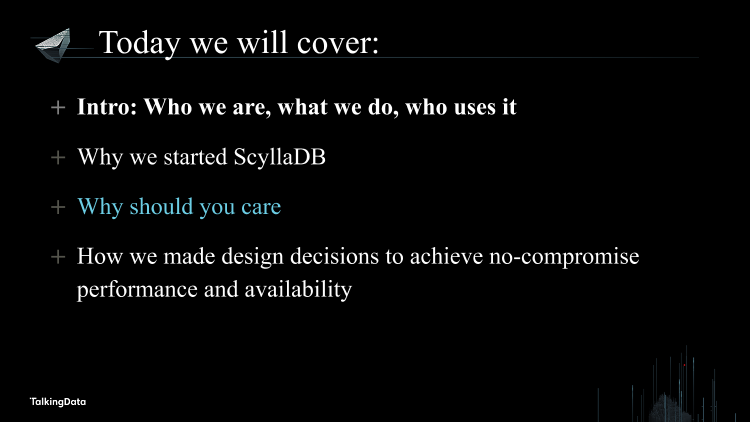 Today we will cover:

+ Intro: Who we are, what we do, who uses it

+ Why we started ScyllaDB

+ Why should you care

+ How we made design decisions to achieve no-compromise performance and availability

TalkingData